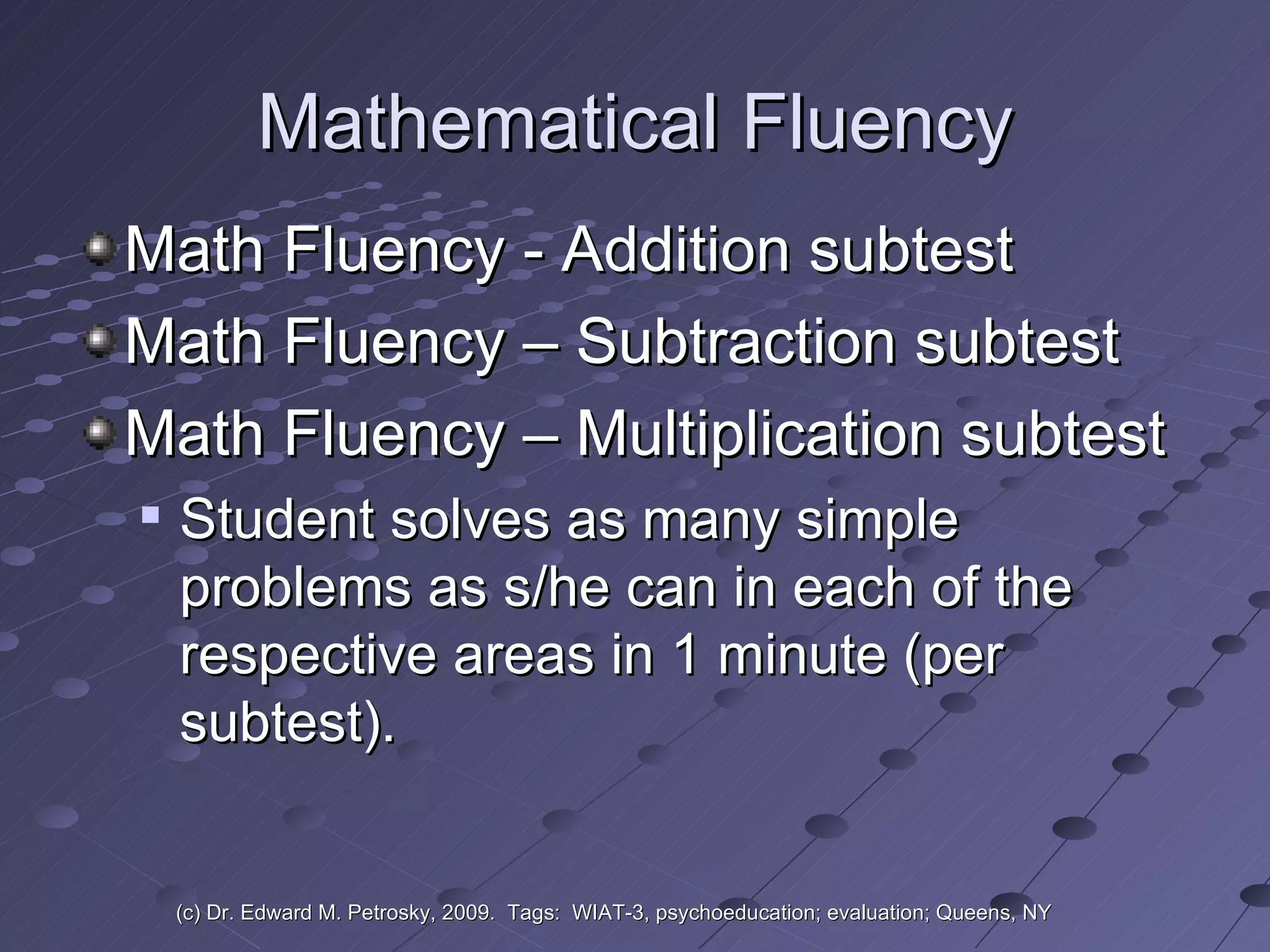 Mathematical Fluency

Math Fluency - Addition subtest

Math Fluency – Subtraction subtest

Math Fluency – Multiplication subtest

Student solves as many simple problems as s/he can in each of the respective areas in 1 minute (per subtest).

(c) Dr. Edward M. Petrosky, 2009. Tags: WIAT-3, psychoeducation; evaluation; Queens, NY